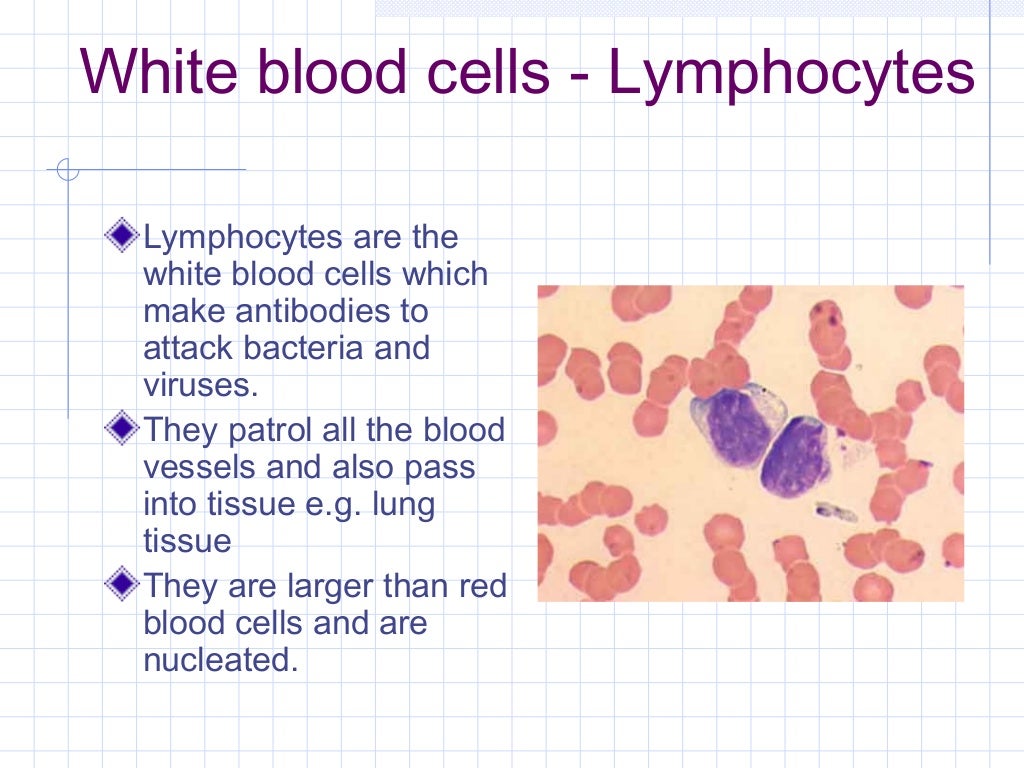 White blood cells - Lymphocytes

Lymphocytes are the white blood cells which make antibodies to attack bacteria and viruses.

They patrol all the blood vessels and also pass into tissue e.g. lung tissue

They are larger than red blood cells and are nucleated.